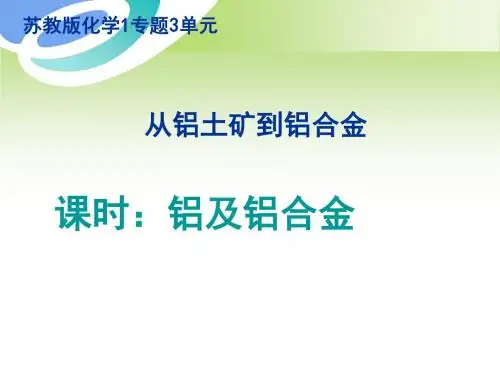 苏教版化学1专题3单元

从铝土矿到铝合金

课时：铝及铝合金